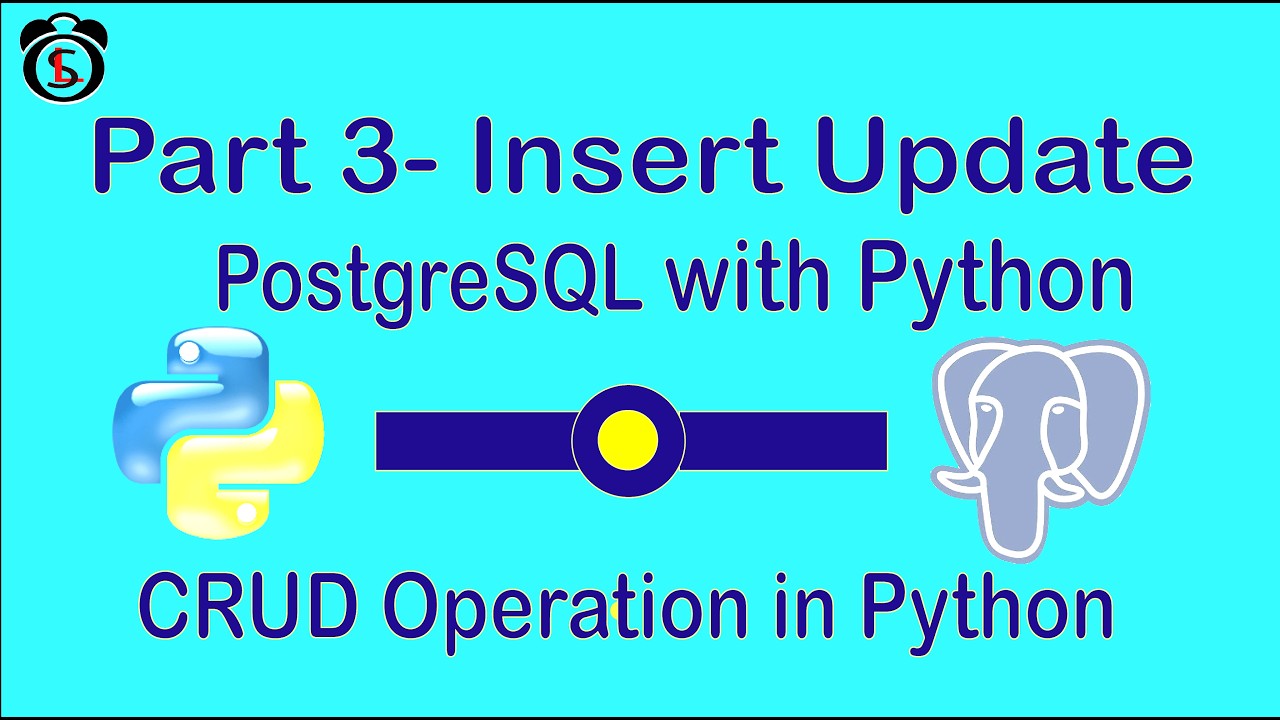 SL

Part 3- Insert Update

PostgreSQL with Python

CRUD Operation in Python